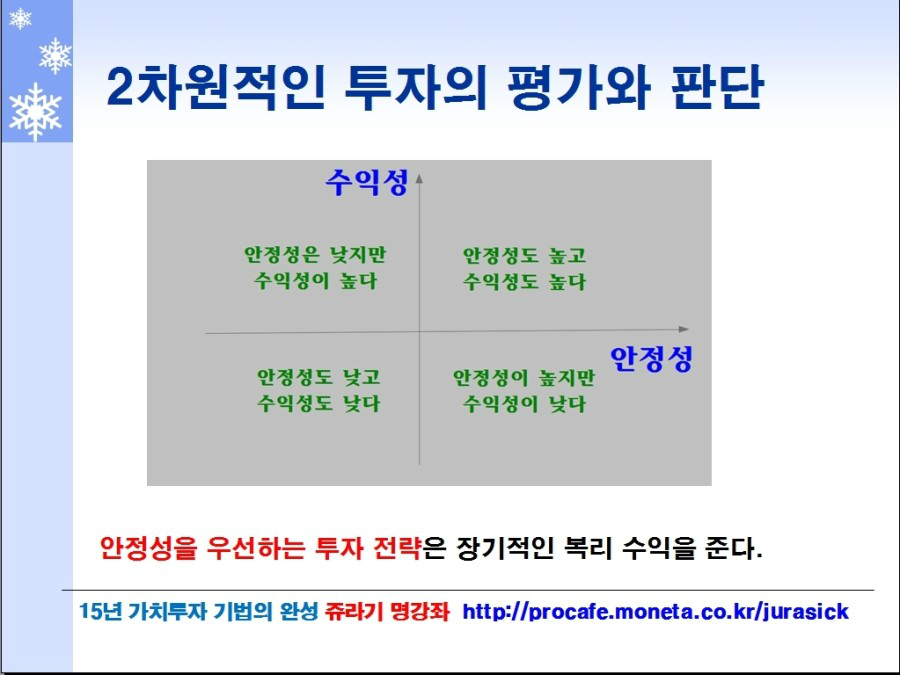 2차원적인 투자의 평가와 판단

수익성

안정성은 낮지만
수익성이 높다

안정성도 높고
수익성도 높다

안정성

안정성도 낮고
수익성도 낮다

안정성이 높지만
수익성이 낮다

안정성을 우선하는 투자 전략은 장기적인 복리 수익을 준다.

15년 가치투자 기법의 완성 쥬라기 명강좌 http://procafe.moneta.co.kr/jurasick